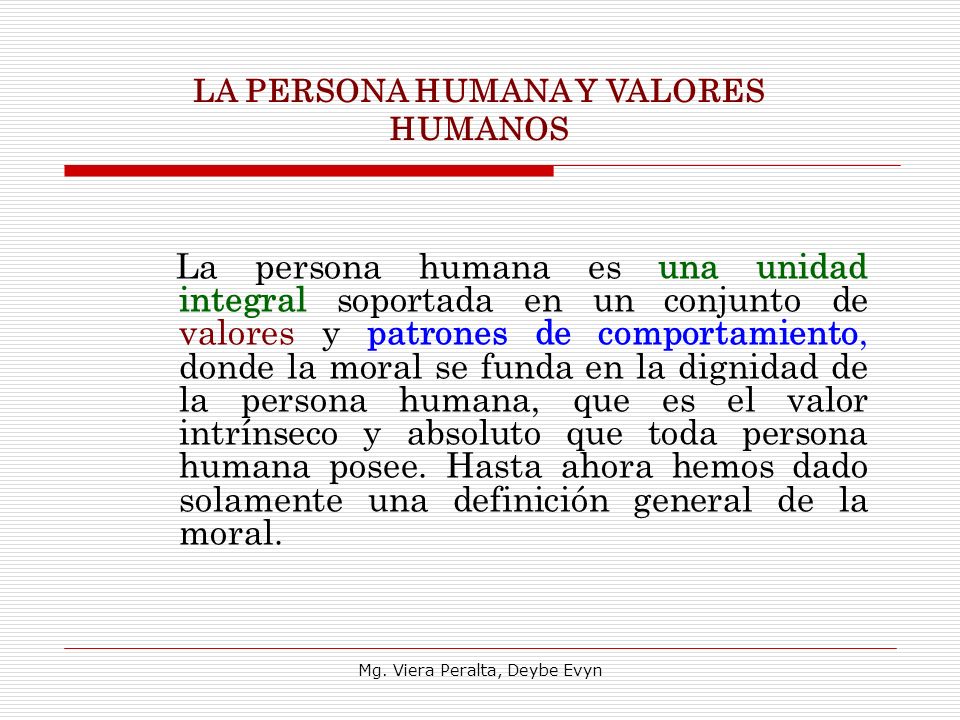 LA PERSONA HUMANA Y VALORES HUMANOS

La persona humana es una unidad integral soportada en un conjunto de valores y patrones de comportamiento, donde la moral se funda en la dignidad de la persona humana, que es el valor intrínseco y absoluto que toda persona humana posee. Hasta ahora hemos dado solamente una definición general de la moral.

Mg. Viera Peralta, Deybe Evyn